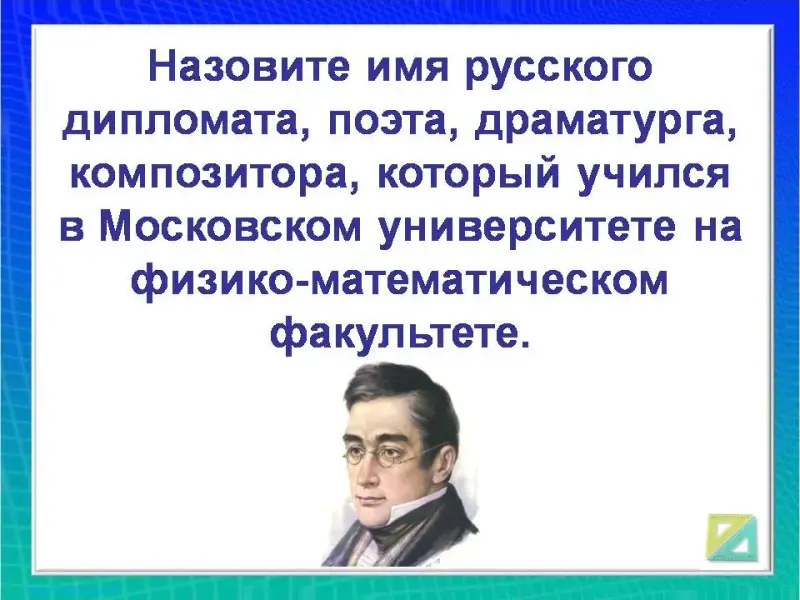 Назовите имя русского дипломата, поэта, драматурга, композитора, который учился в Московском университете на физико-математическом факультете.